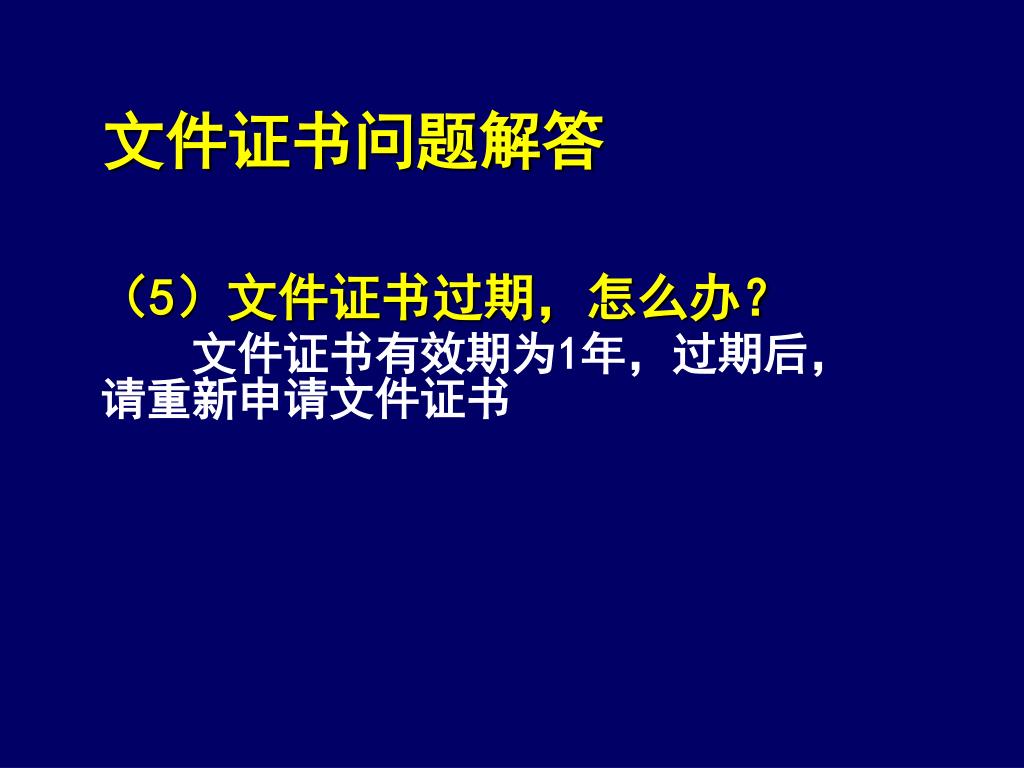 文件证书问题解答

（5）文件证书过期，怎么办？

文件证书有效期为1年，过期后，请重新申请文件证书